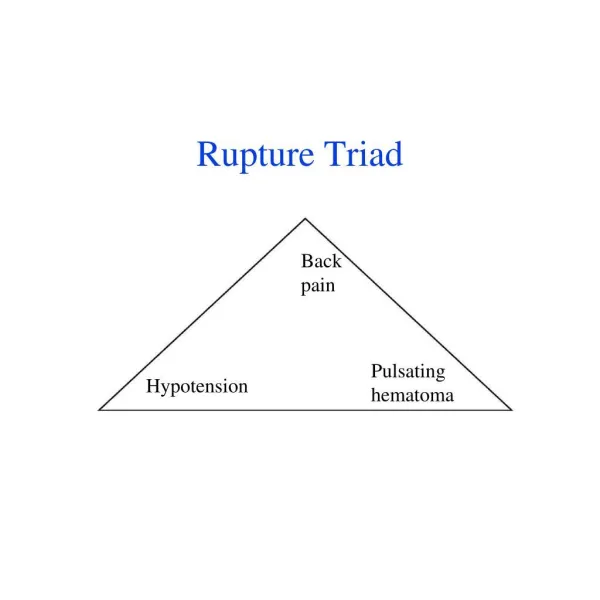 Rupture Triad

Back
pain

Hypotension

Pulsating
hematoma